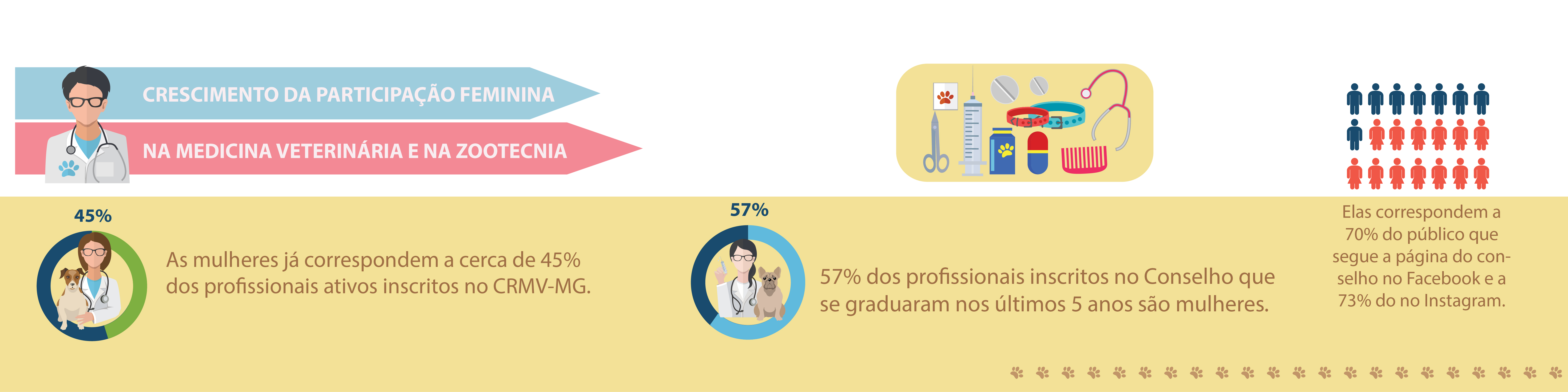 CRESCIMENTO DA PARTICIPAÇÃO FEMININA

NA MEDICINA VETERINÁRIA E NA ZOOTECNIA

45%

As mulheres já correspondem a cerca de 45% dos profissionais ativos inscritos no CRMV-MG.

57%

57% dos profissionais inscritos no Conselho que se graduaram nos últimos 5 anos são mulheres.

Elas correspondem a 70% do público que segue a página do conselho no Facebook e a 73% do no Instagram.